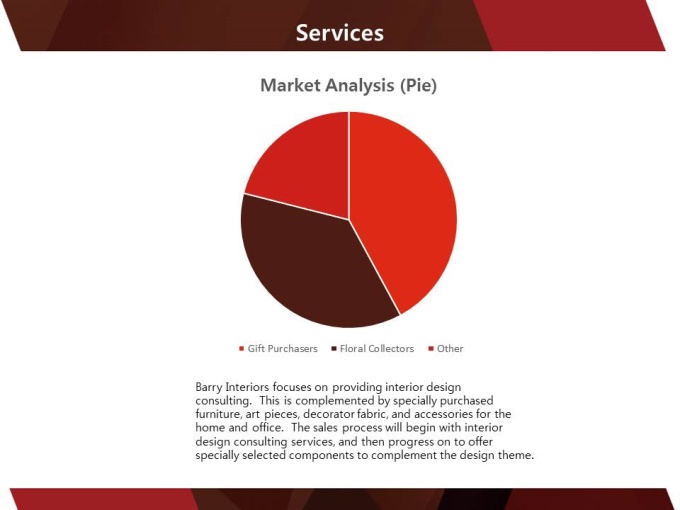 Services

Market Analysis (Pie)

Gift Purchasers Floral Collectors Other

Barry Interiors focuses on providing interior design consulting. This is complemented by specially purchased furniture, art pieces, decorator fabric, and accessories for the home and office. The sales process will begin with interior design consulting services, and then progress on to offer specially selected components to complement the design theme.